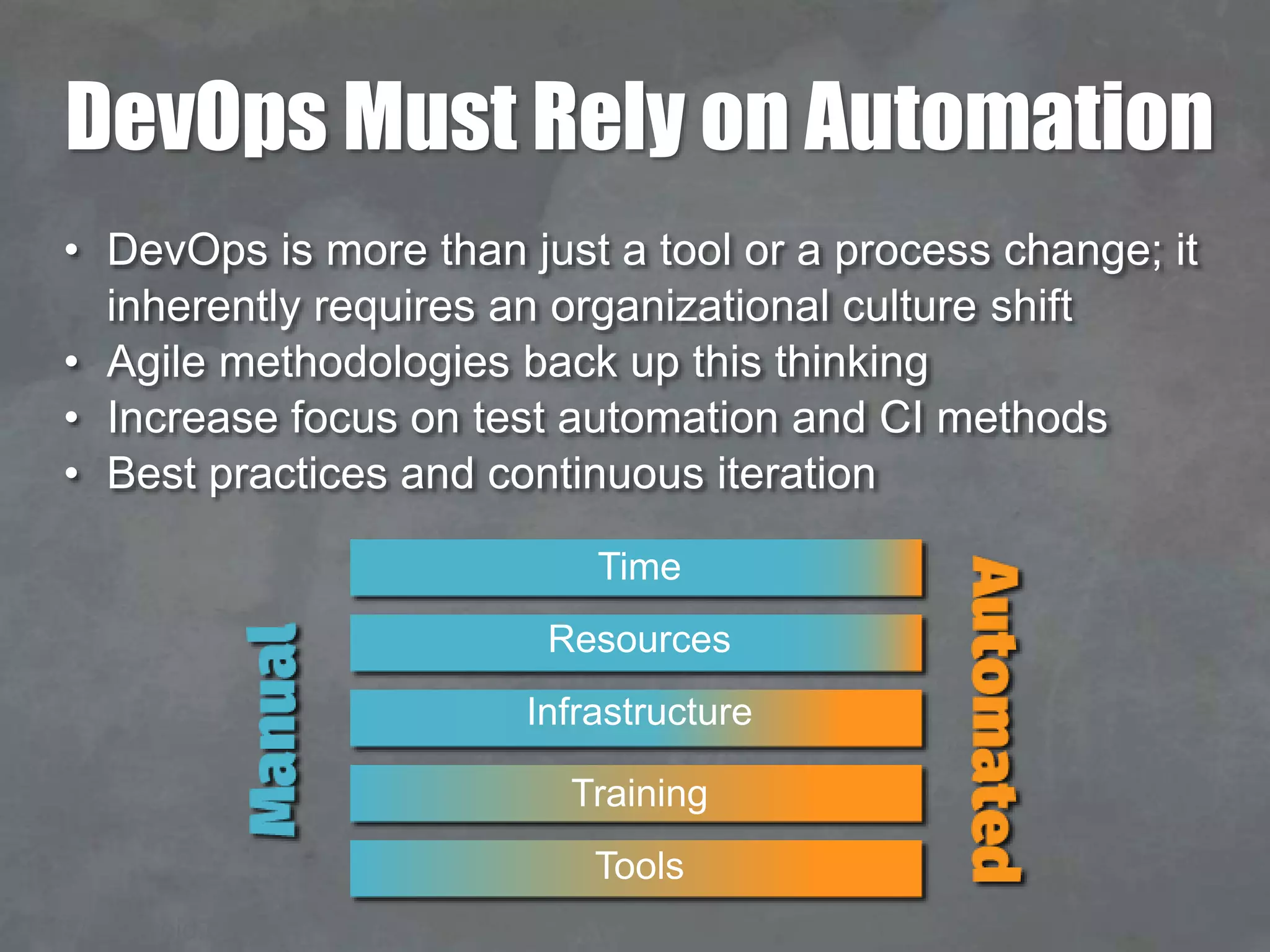 DevOps Must Rely on Automation

• DevOps is more than just a tool or a process change; it inherently requires an organizational culture shift
• Agile methodologies back up this thinking
• Increase focus on test automation and CI methods
• Best practices and continuous iteration

Manual

Time
Resources
Infrastructure
Training
Tools

Automated